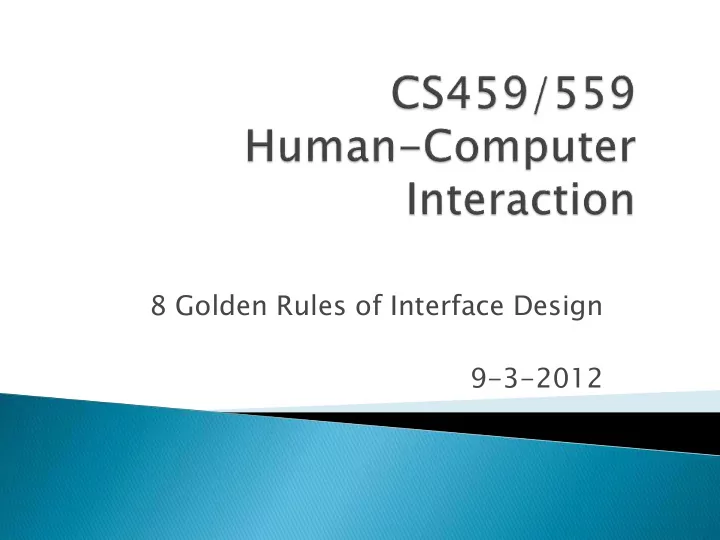 CS459/559
Human-Computer
Interaction

8 Golden Rules of Interface Design

9-3-2012